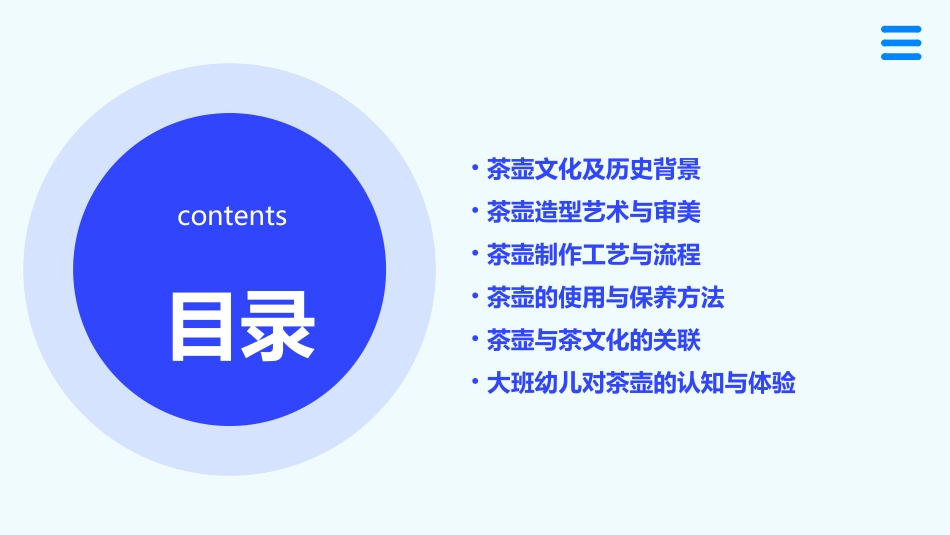 contents

目录

• 茶壶文化及历史背景
• 茶壶造型艺术与审美
• 茶壶制作工艺与流程
• 茶壶的使用与保养方法
• 茶壶与茶文化的关联
• 大班幼儿对茶壶的认知与体验